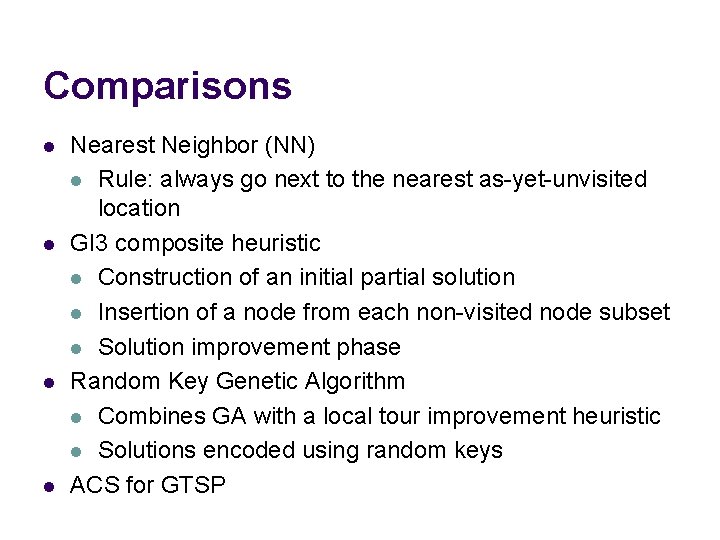 Comparisons

- Nearest Neighbor (NN)
  - Rule: always go next to the nearest as-yet-unvisited location
- GI3 composite heuristic
  - Construction of an initial partial solution
  - Insertion of a node from each non-visited node subset
  - Solution improvement phase
- Random Key Genetic Algorithm
  - Combines GA with a local tour improvement heuristic
  - Solutions encoded using random keys
- ACS for GTSP